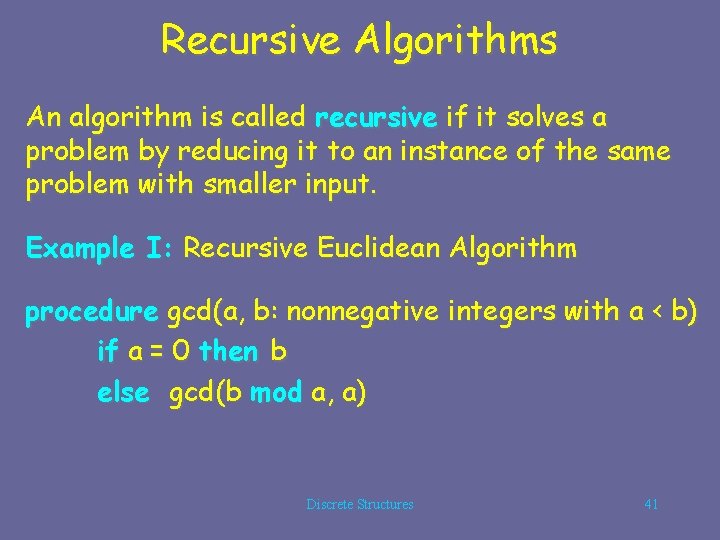 Recursive Algorithms

An algorithm is called recursive if it solves a problem by reducing it to an instance of the same problem with smaller input.

Example I: Recursive Euclidean Algorithm

procedure gcd(a, b: nonnegative integers with a < b)
if a = 0 then b
else gcd(b mod a, a)

Discrete Structures

41